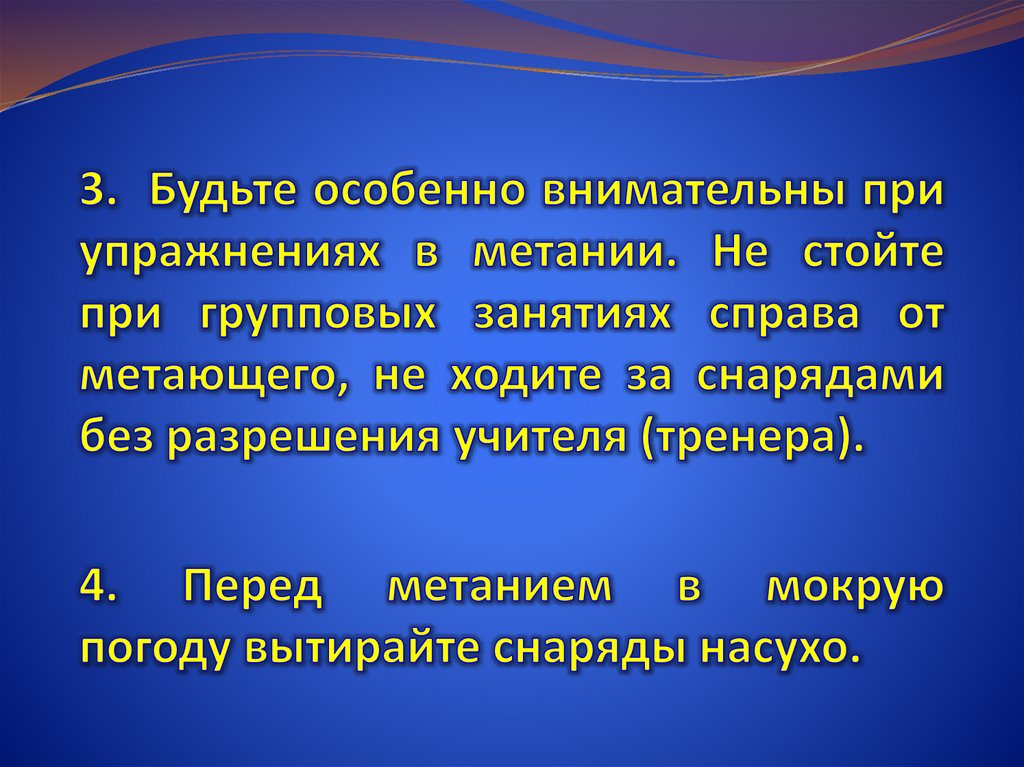 3. Будьте особенно внимательны при упражнениях в метании. Не стойте при групповых занятиях справа от метающего, не ходите за снарядами без разрешения учителя (тренера).

4. Перед метанием в мокрую погоду вытирайте снаряды насухо.